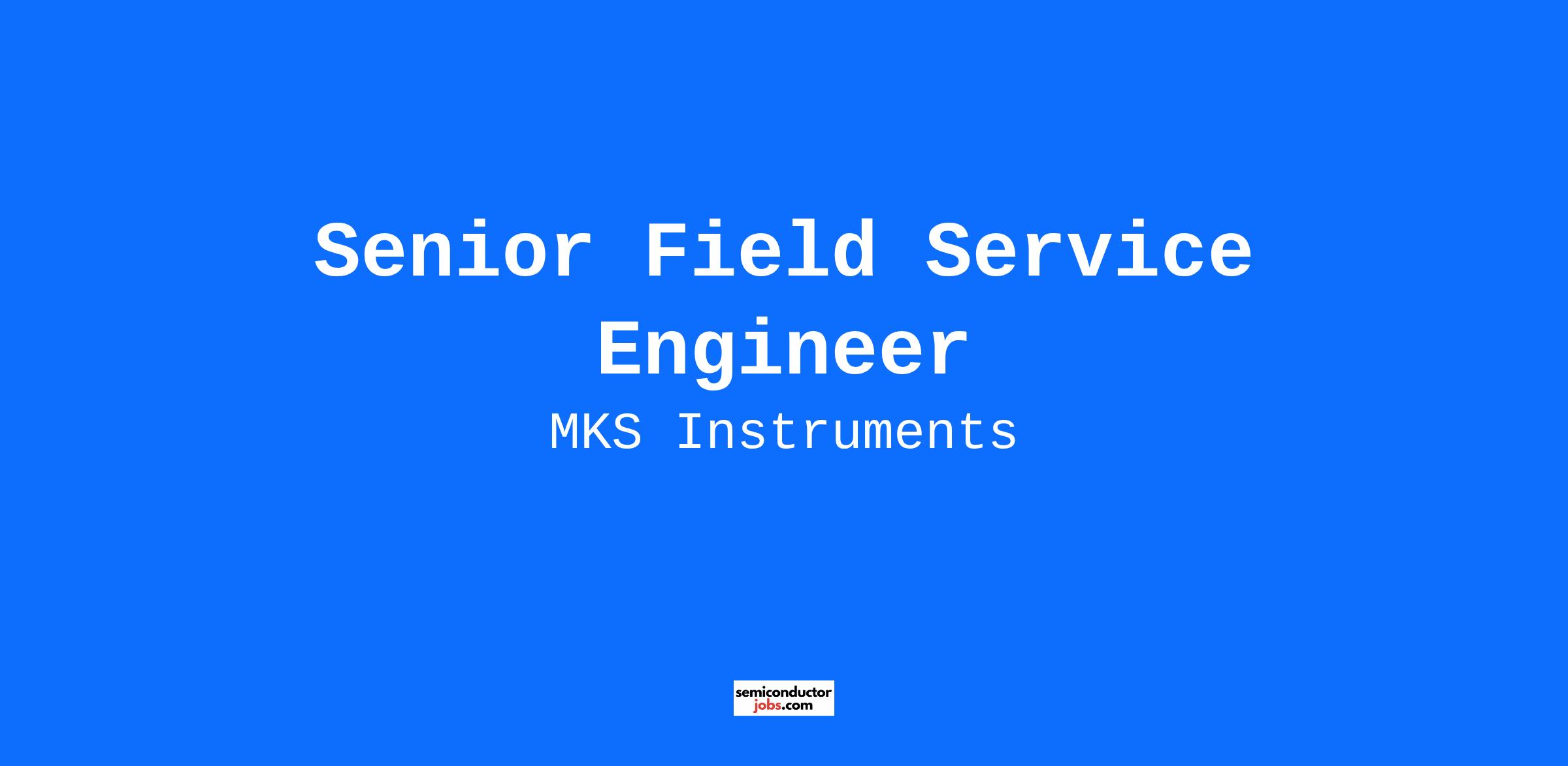 Senior Field Service Engineer

MKS Instruments

semiconductor jobs.com